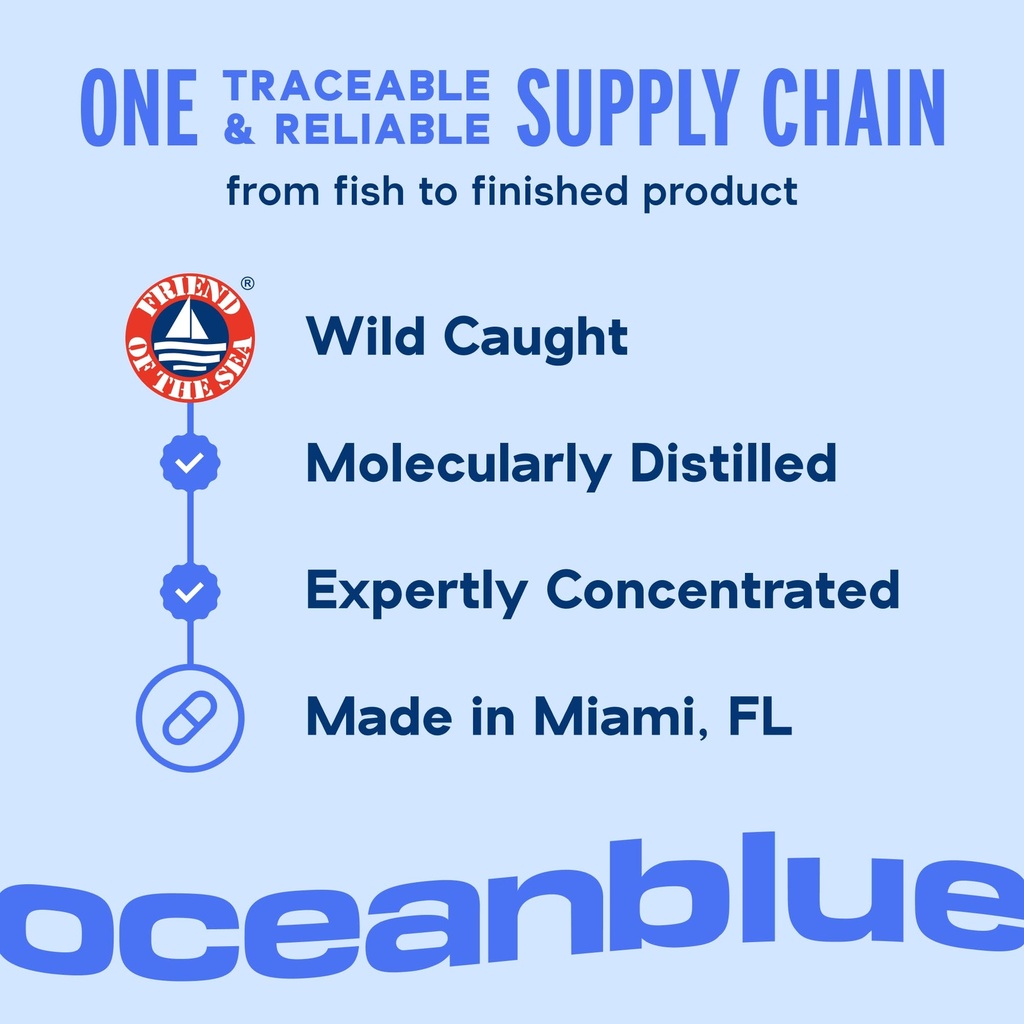 ONE TRACEABLE & RELIABLE SUPPLY CHAIN
from fish to finished product

FRIEND OF THE SEA ®

Wild Caught

Molecularly Distilled

Expertly Concentrated

Made in Miami, FL

oceanblue